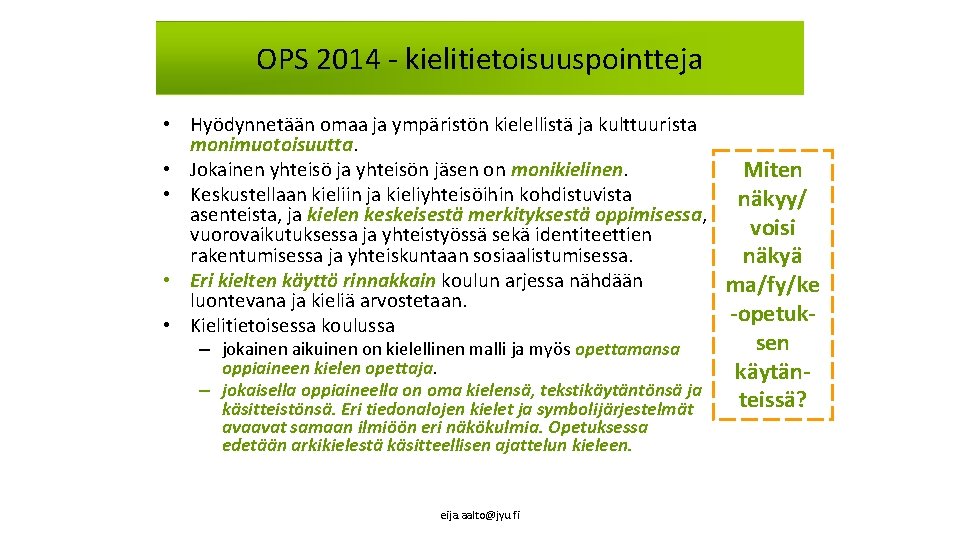 OPS 2014 - kielitietoisuuspointteja

• Hyödynnetään omaa ja ympäristön kielellistä ja kulttuurista monimuotoisuutta.
• Jokainen yhteisö ja yhteisön jäsen on monikielinen.
• Keskustellaan kieliin ja kieliyhteisöihin kohdistuvista asenteista, ja kielen keskeisestä merkityksestä oppimisessa, vuorovaikutuksessa ja yhteistyössä sekä identiteettien rakentumisessa ja yhteiskuntaan sosiaalistumisessa.
• Eri kielten käyttö rinnakkain koulun arjessa nähdään luontevana ja kieliä arvostetaan.
• Kielitietoisessa koulussa
– jokainen aikuinen on kielellinen malli ja myös opettamansa oppiaineen kielen opettaja.
– jokaisella oppiaineella on oma kielensä, tekstikäytäntönsä ja käsitteistönsä. Eri tiedonalojen kielet ja symbolijärjestelmät avaavat samaan ilmiöön eri näkökulmia. Opetuksessa edetään arkikielestä käsitteellisen ajattelun kieleen.

Miten näkyy/ voisi näkyä ma/fy/ke -opetuksen käytänteissä?

eija.aalto@jyu.fi